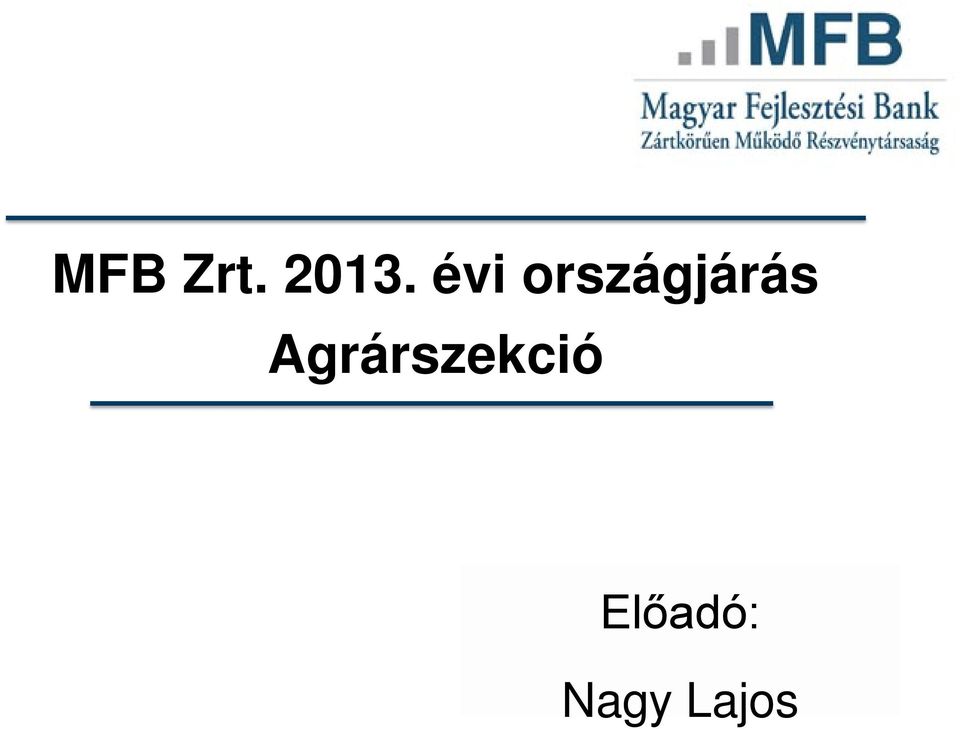 MFB
Magyar Fejlesztési Bank
Zártkörűen Működő Részvénytársaság

MFB Zrt. 2013. évi országjárás
Agrárszekció

Előadó:
Nagy Lajos